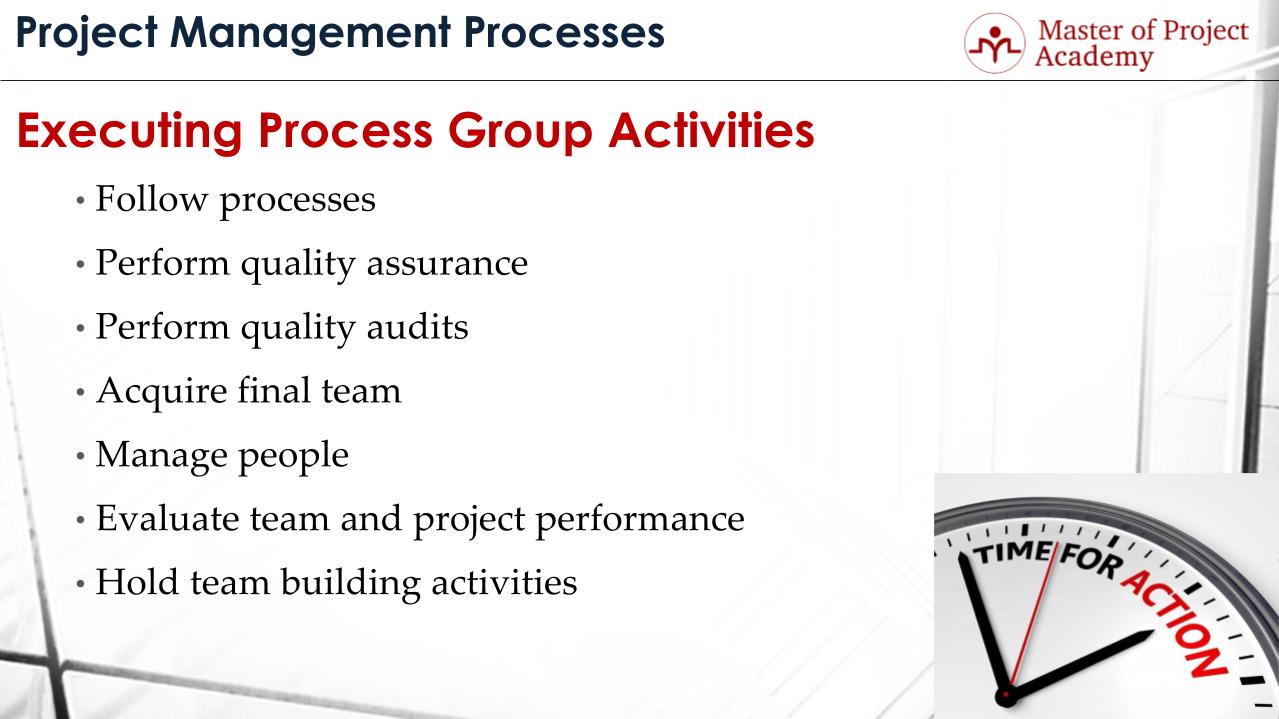 Project Management Processes

Master of Project Academy

Executing Process Group Activities

• Follow processes
• Perform quality assurance
• Perform quality audits
• Acquire final team
• Manage people
• Evaluate team and project performance
• Hold team building activities

TIME FOR ACTION